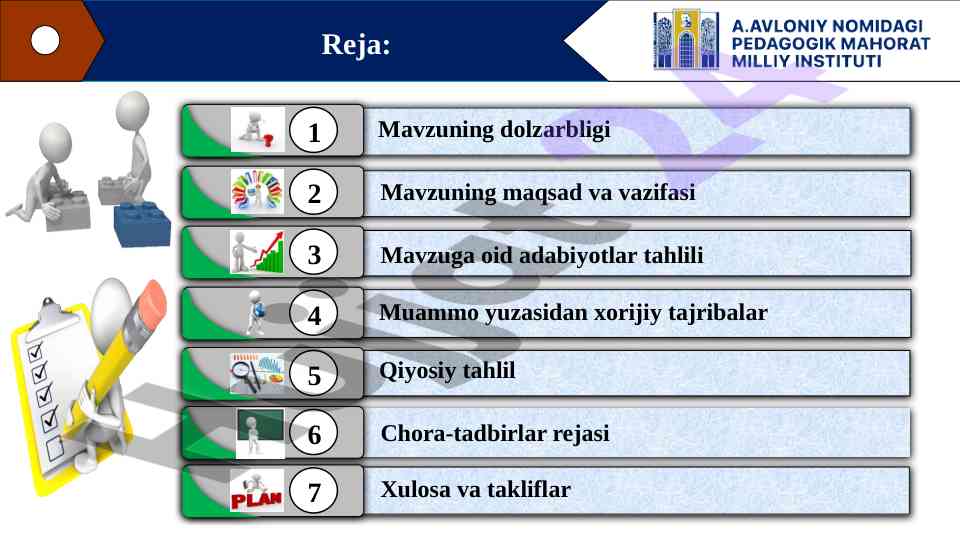 Reja:

A.AVLONIY NOMIDAGI PEDAGOGIK MAHORAT MILLIY INSTITUTI

1 Mavzuning dolzarbligi

2 Mavzuning maqsad va vazifasi

3 Mavzuga oid adabiyotlar tahlili

4 Muammo yuzasidan xorijiy tajribalar

5 Qiyosiy tahlil

6 Chora-tadbirlar rejasi

PLAN 7 Xulosa va takliflar